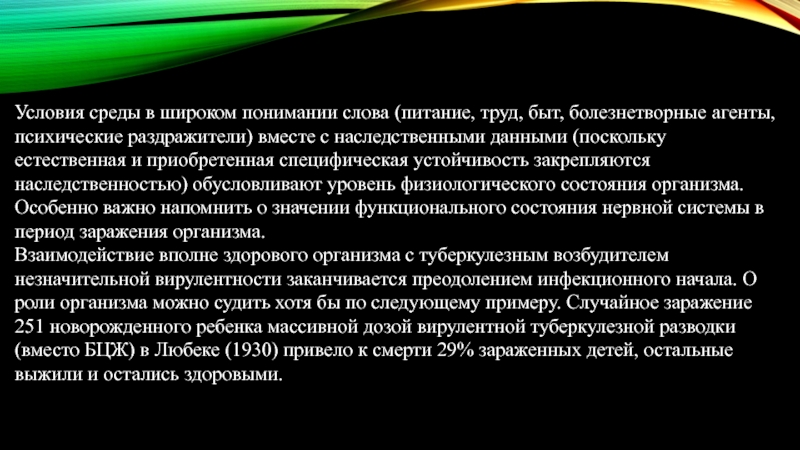 Условия среды в широком понимании слова (питание, труд, быт, болезнетворные агенты, психические раздражители) вместе с наследственными данными (поскольку естественная и приобретенная специфическая устойчивость закрепляются наследственностью) обусловливают уровень физиологического состояния организма. Особенно важно напомнить о значении функционального состояния нервной системы в период заражения организма.
Взаимодействие вполне здорового организма с туберкулезным возбудителем незначительной вирулентности заканчивается преодолением инфекционного начала. О роли организма можно судить хотя бы по следующему примеру. Случайное заражение 251 новорожденного ребенка массивной дозой вирулентной туберкулезной разводки (вместо БЦЖ) в Любеке (1930) привело к смерти 29% зараженных детей, остальные выжили и остались здоровыми.